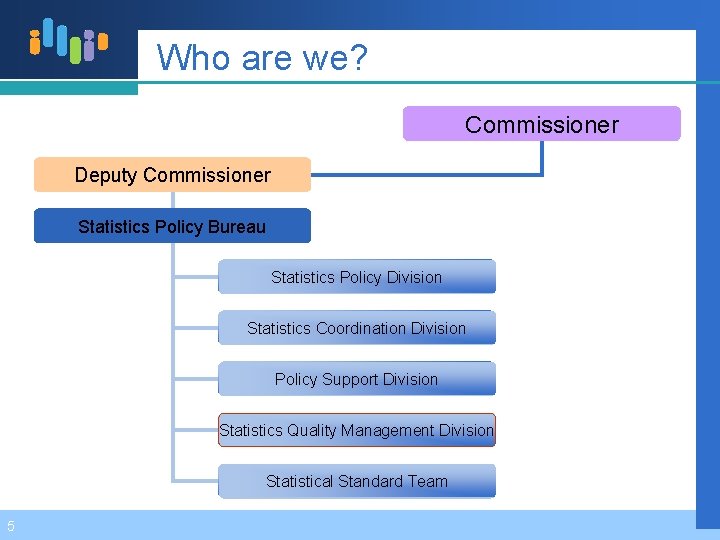 Who are we?

Commissioner

Deputy Commissioner

Statistics Policy Bureau

Statistics Policy Division

Statistics Coordination Division

Policy Support Division

Statistics Quality Management Division

Statistical Standard Team

5